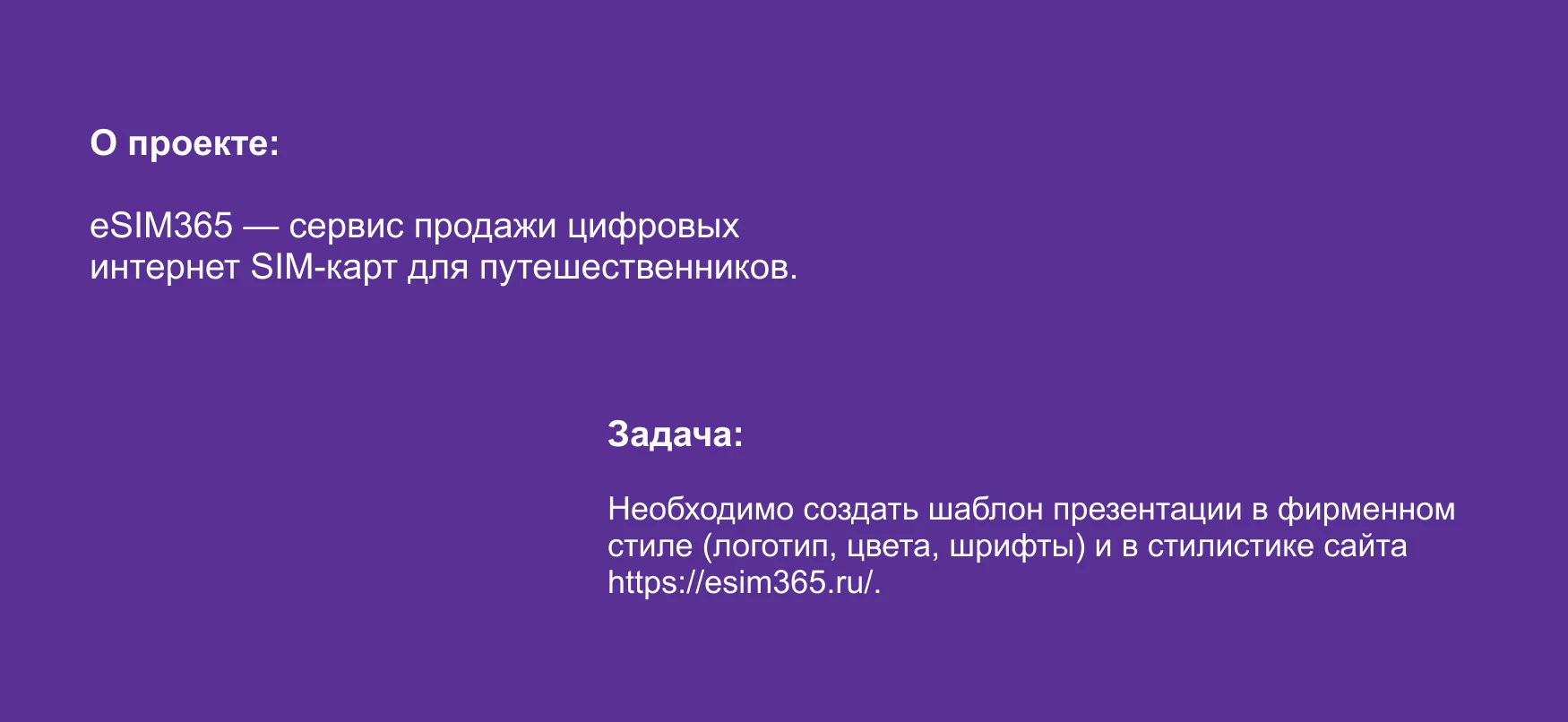 О проекте:

eSIM365 — сервис продажи цифровых интернет SIM-карт для путешественников.

Задача:

Необходимо создать шаблон презентации в фирменном стиле (логотип, цвета, шрифты) и в стилистике сайта https://esim365.ru/.